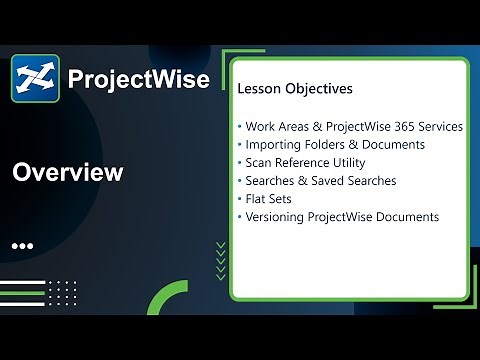 ProjectWise

Overview

Lesson Objectives

• Work Areas & ProjectWise 365 Services
• Importing Folders & Documents
• Scan Reference Utility
• Searches & Saved Searches
• Flat Sets
• Versioning ProjectWise Documents